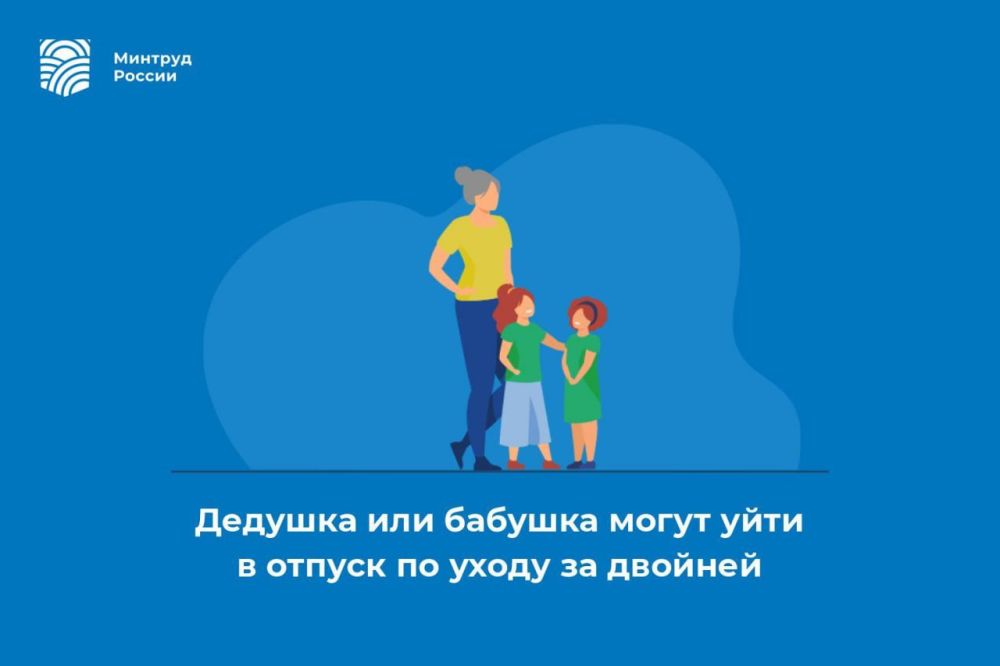 Минтруд России

Дедушка или бабушка могут уйти в отпуск по уходу за двойней